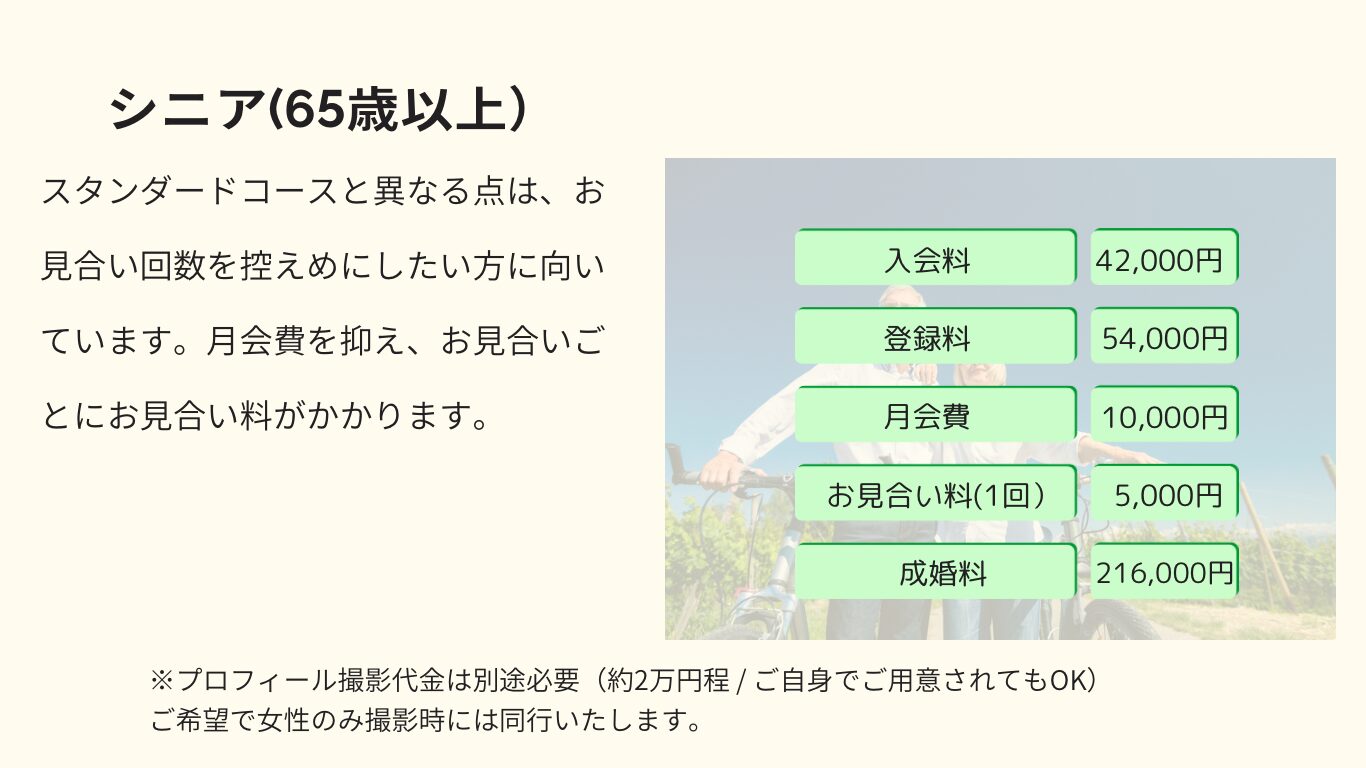 シニア(65歳以上）

スタンダードコースと異なる点は、お見合い回数を控えめにしたい方に向いています。月会費を抑え、お見合いごとにお見合い料がかかります。

| 入会料 | 42,000円 |
|---|---|
| 登録料 | 54,000円 |
| 月会費 | 10,000円 |
| お見合い料(1回） | 5,000円 |
| 成婚料 | 216,000円 |

※プロフィール撮影代金は別途必要（約2万円程 / ご自身でご用意されてもOK）
ご希望で女性のみ撮影時には同行いたします。